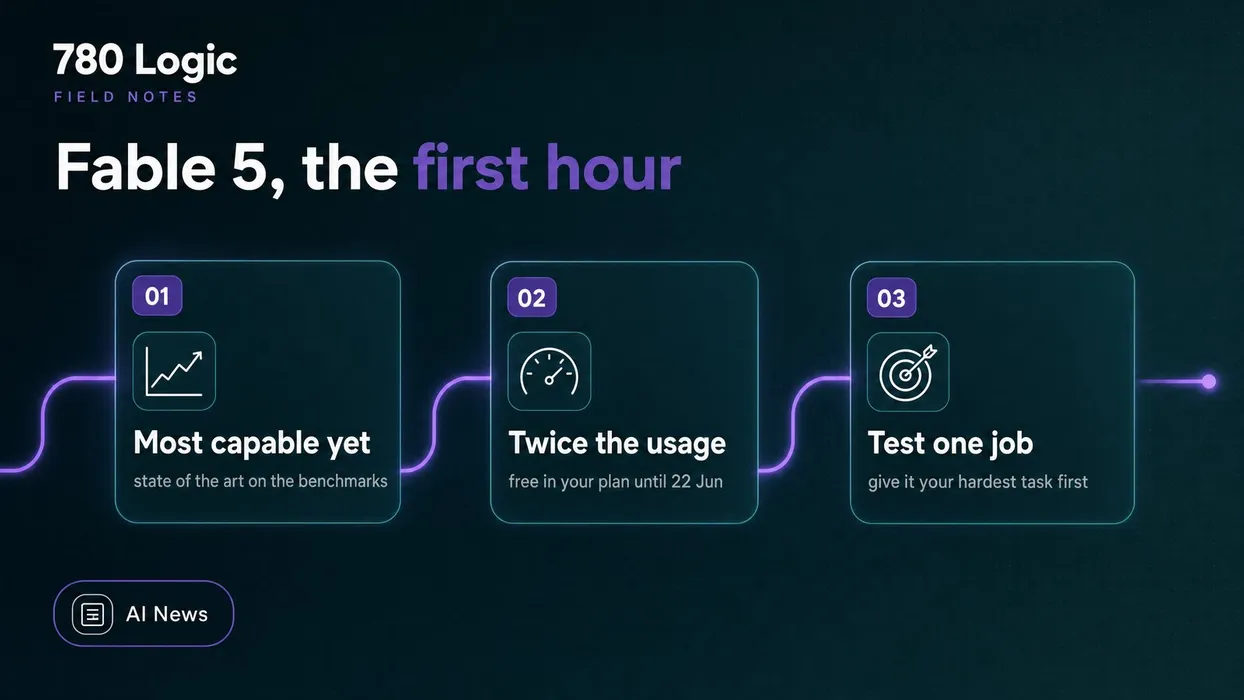 780 Logic
FIELD NOTES

Fable 5, the first hour

01
Most capable yet
state of the art on the benchmarks

02
Twice the usage
free in your plan until 22 Jun

03
Test one job
give it your hardest task first

AI News